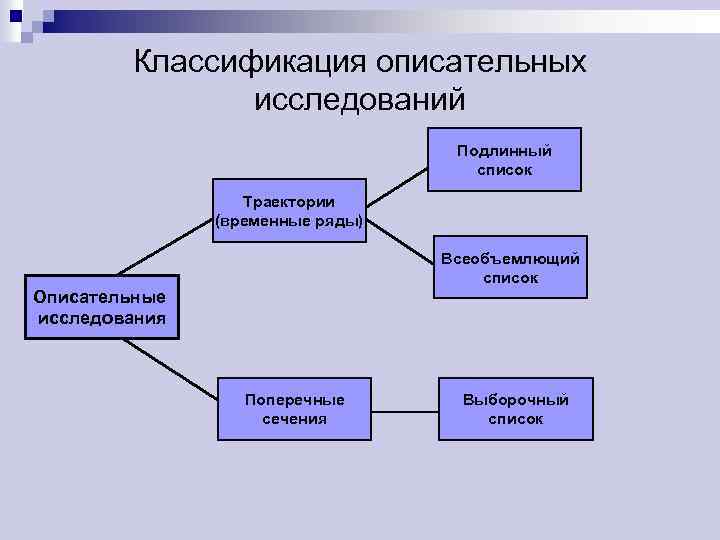 Классификация описательных исследований

Описательные исследования

Траектории (временные ряды)

Подлинный список

Всеобъемлющий список

Поперечные сечения

Выборочный список